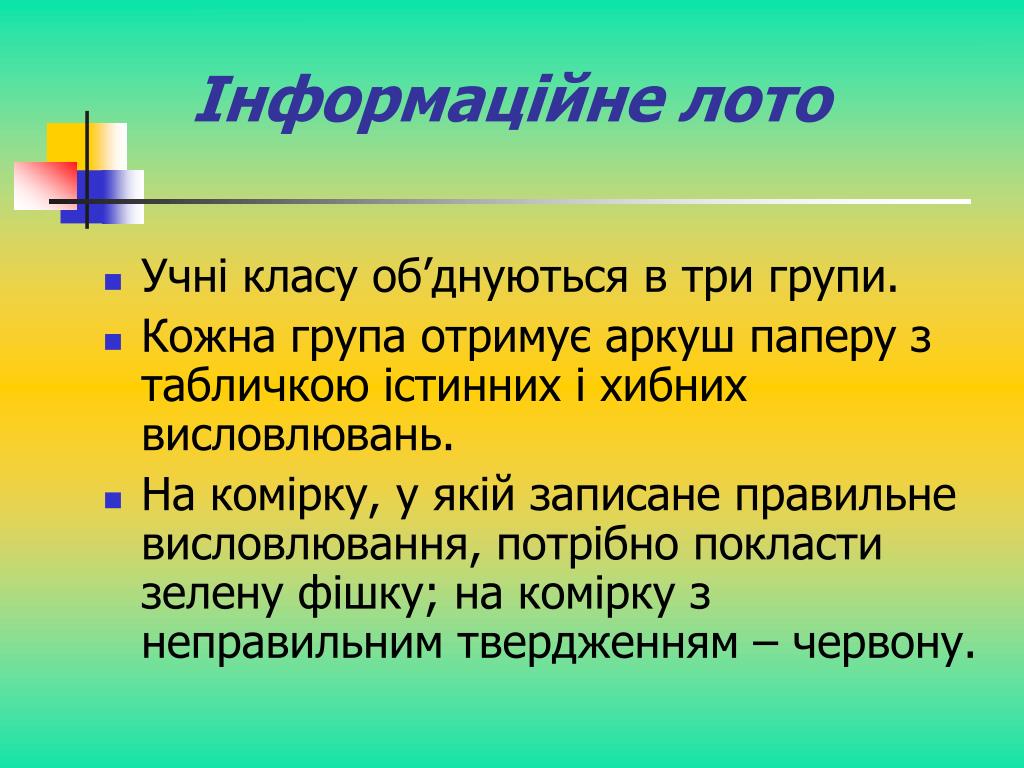 Інформаційне лото

Учні класу об’днуються в три групи.

Кожна група отримує аркуш паперу з табличкою істинних і хибних висловлювань.

На комірку, у якій записане правильне висловлювання, потрібно покласти зелену фішку; на комірку з неправильним твердженням – червону.